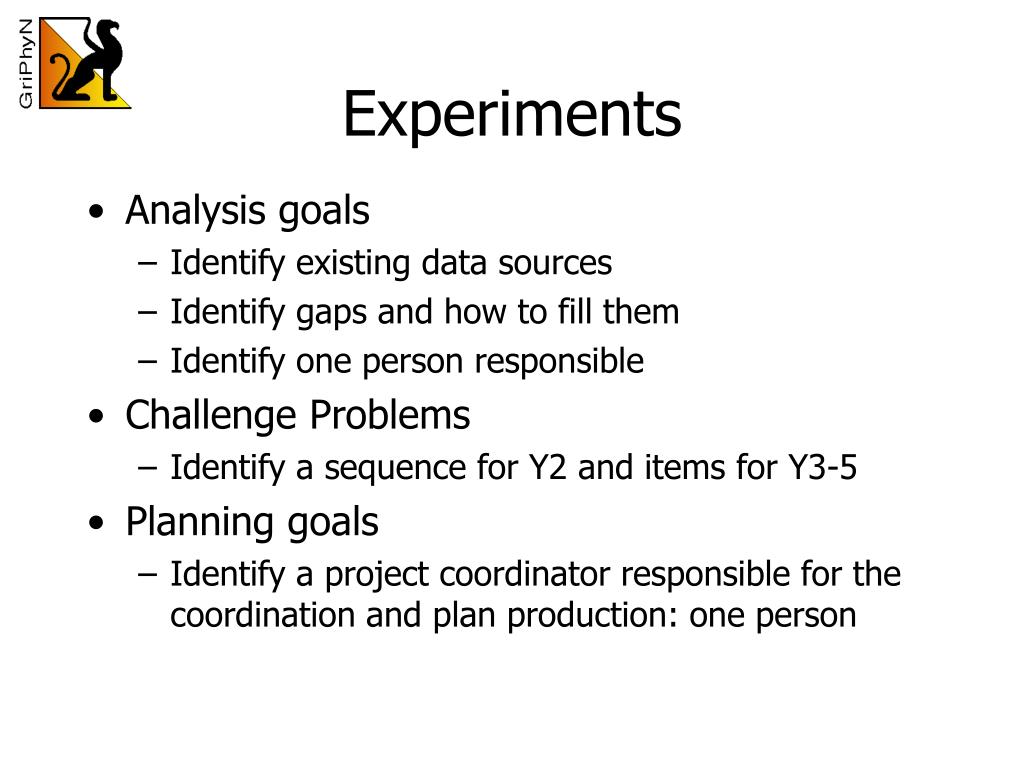 GriPhyN

Experiments

• Analysis goals
– Identify existing data sources
– Identify gaps and how to fill them
– Identify one person responsible
• Challenge Problems
– Identify a sequence for Y2 and items for Y3-5
• Planning goals
– Identify a project coordinator responsible for the coordination and plan production: one person